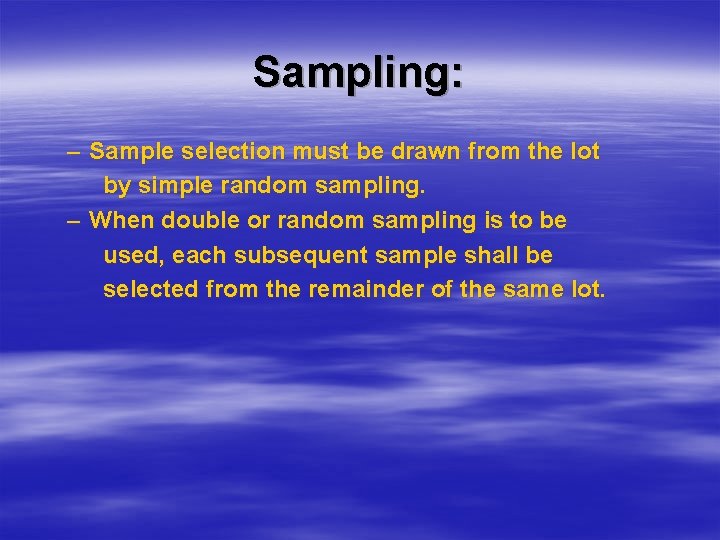 Sampling:

– Sample selection must be drawn from the lot by simple random sampling.

– When double or random sampling is to be used, each subsequent sample shall be selected from the remainder of the same lot.